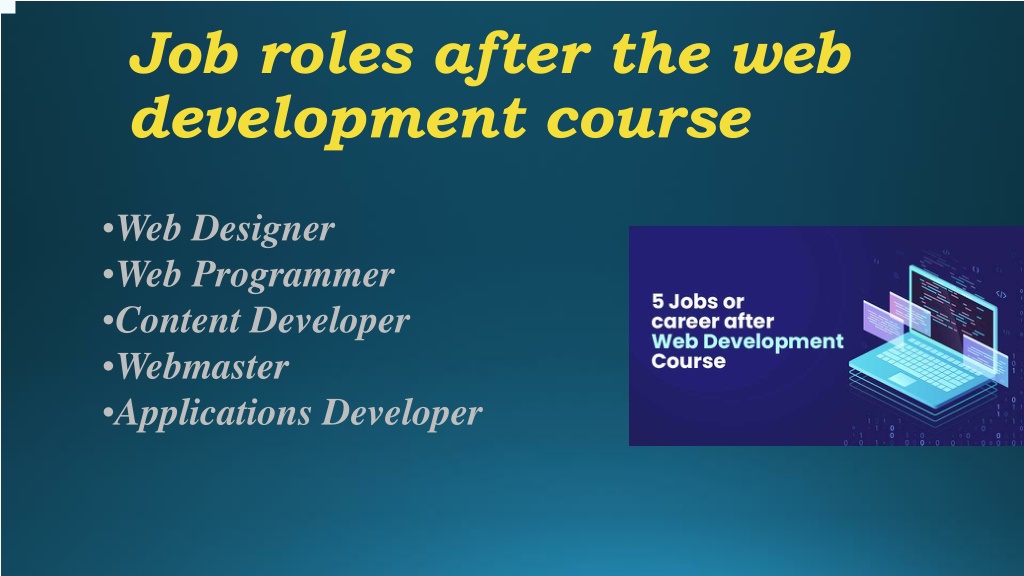 Job roles after the web development course

•Web Designer
•Web Programmer
•Content Developer
•Webmaster
•Applications Developer

5 Jobs or career after Web Development Course